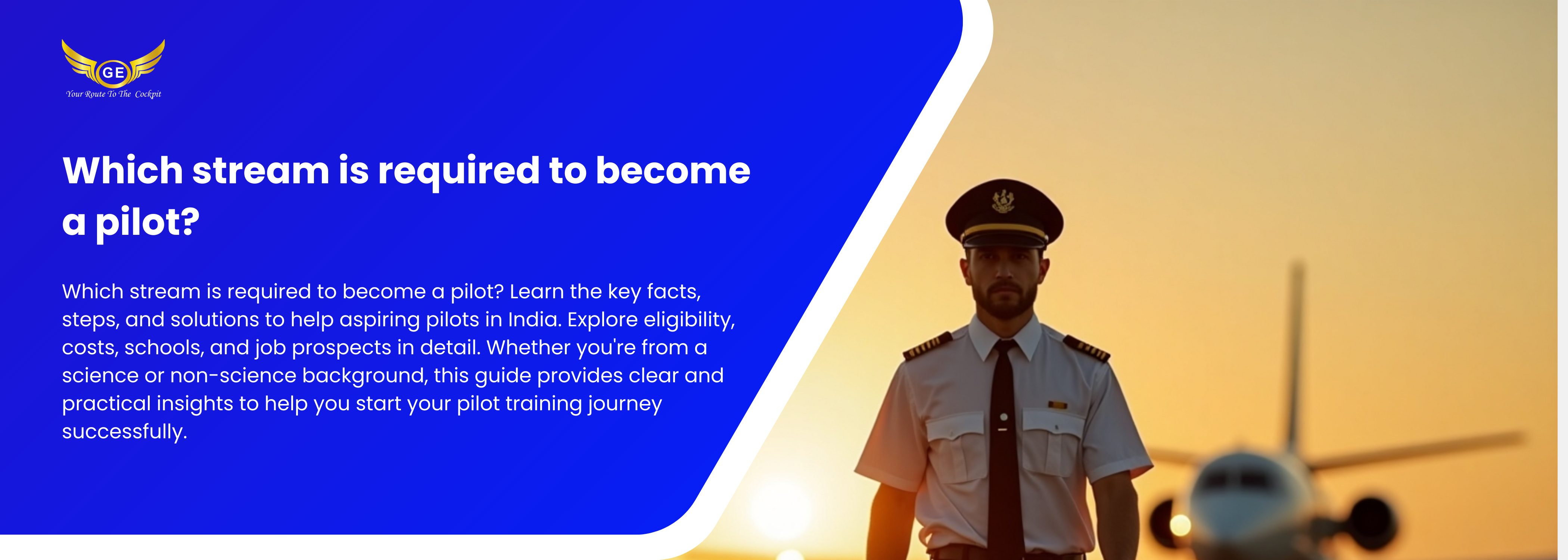 GE
Your Route To The Cockpit

Which stream is required to become a pilot?

Which stream is required to become a pilot? Learn the key facts, steps, and solutions to help aspiring pilots in India. Explore eligibility, costs, schools, and job prospects in detail. Whether you're from a science or non-science background, this guide provides clear and practical insights to help you start your pilot training journey successfully.